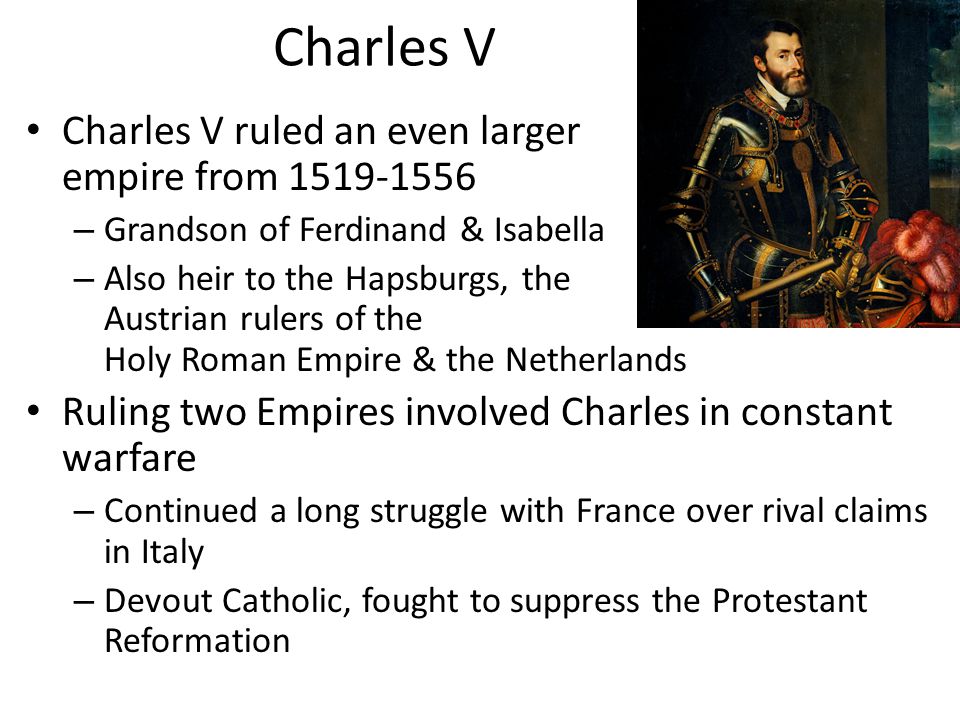 Charles V

• Charles V ruled an even larger empire from 1519-1556
  – Grandson of Ferdinand & Isabella
  – Also heir to the Hapsburgs, the Austrian rulers of the Holy Roman Empire & the Netherlands
• Ruling two Empires involved Charles in constant warfare
  – Continued a long struggle with France over rival claims in Italy
  – Devout Catholic, fought to suppress the Protestant Reformation